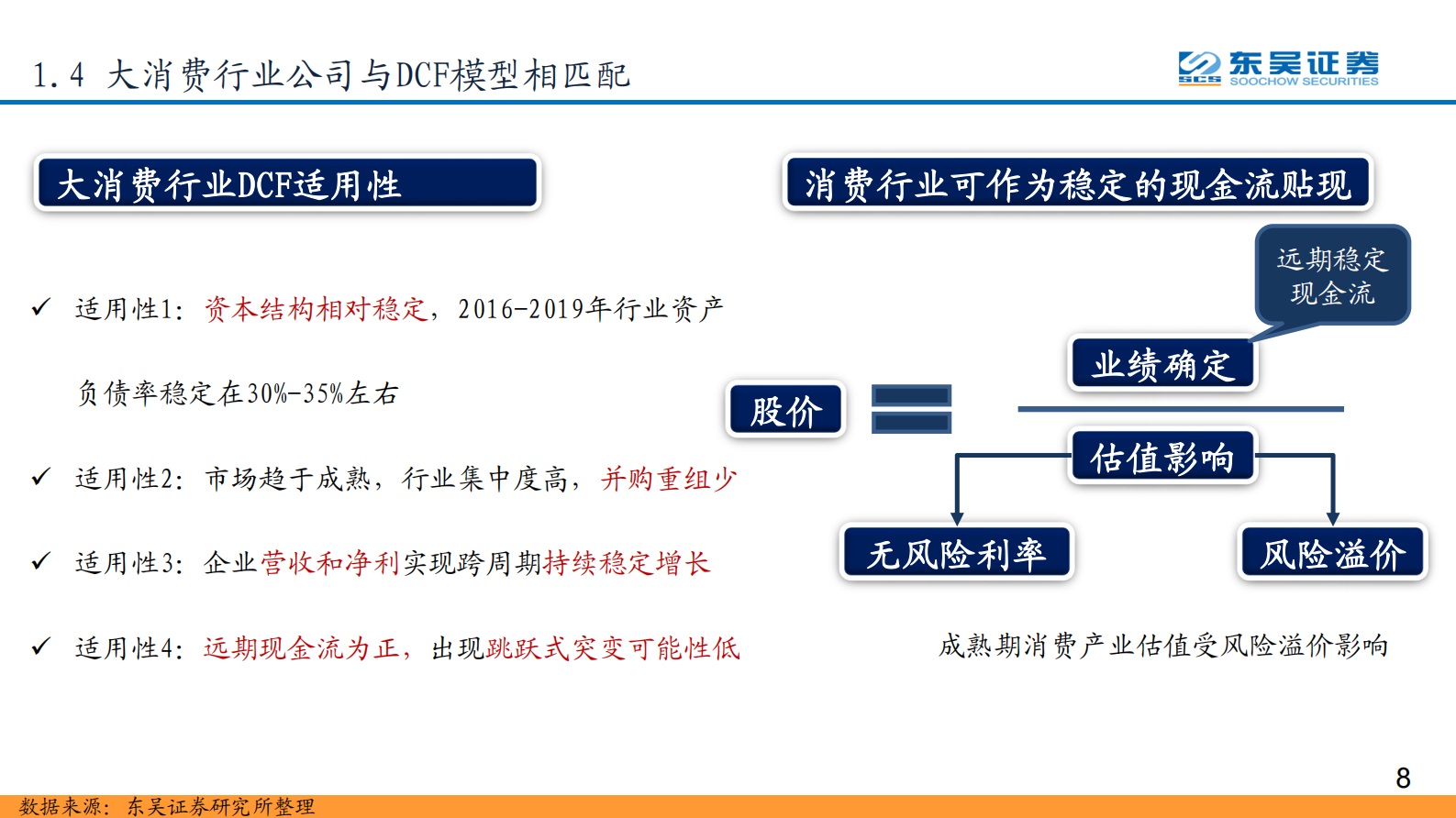 1.4 大消费行业公司与DCF模型相匹配

SCS 东吴证券 SOOCHOW SECURITIES

大消费行业DCF适用性

✓ 适用性1：资本结构相对稳定，2016-2019年行业资产负债率稳定在30%-35%左右

✓ 适用性2：市场趋于成熟，行业集中度高，并购重组少

✓ 适用性3：企业营收和净利实现跨周期持续稳定增长

✓ 适用性4：远期现金流为正，出现跳跃式突变可能性低

消费行业可作为稳定的现金流贴现

远期稳定现金流

业绩确定

股价

估值影响

无风险利率

风险溢价

成熟期消费产业估值受风险溢价影响

8

数据来源：东吴证券研究所整理